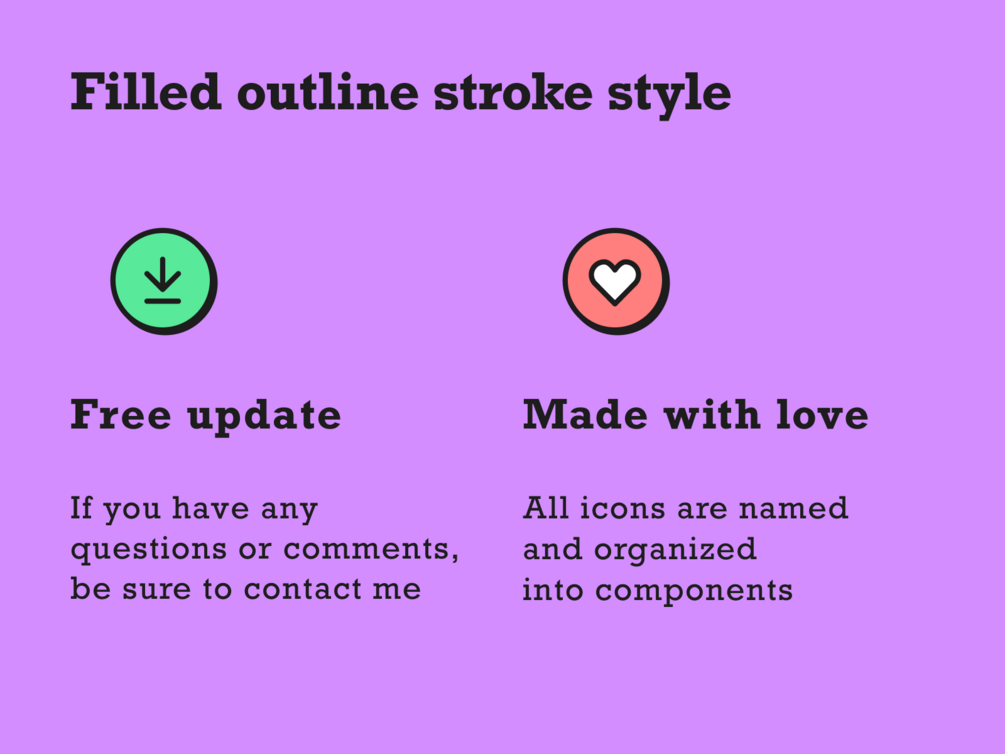 Filled outline stroke style

Free update

If you have any questions or comments, be sure to contact me

Made with love

All icons are named and organized into components